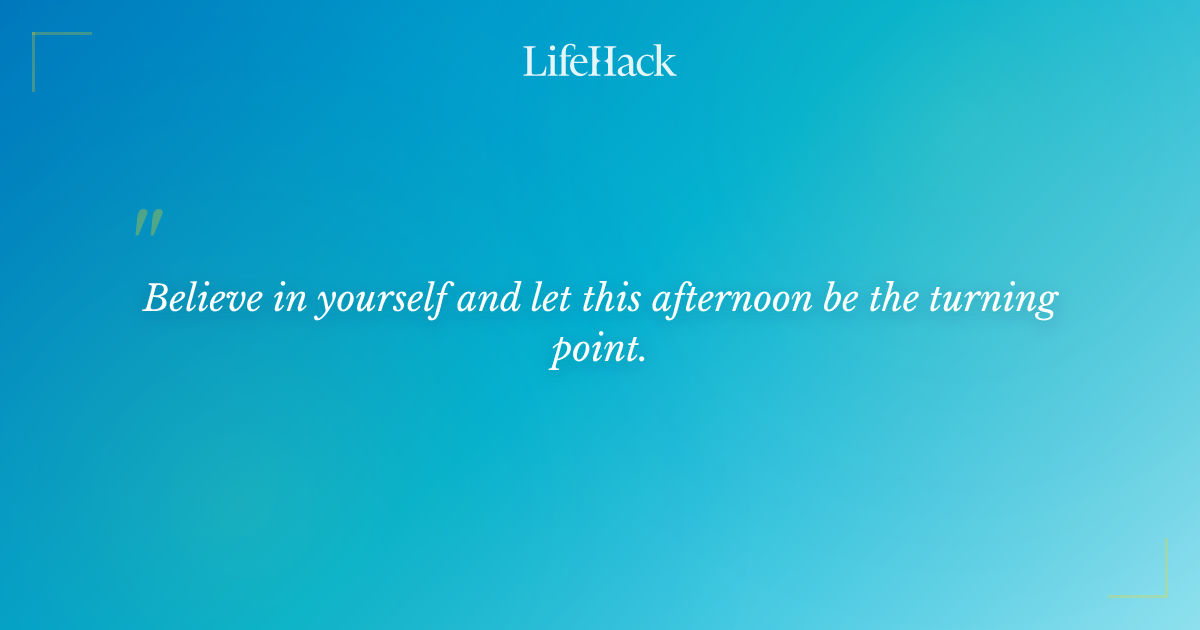 LifeHack

"

Believe in yourself and let this afternoon be the turning point.